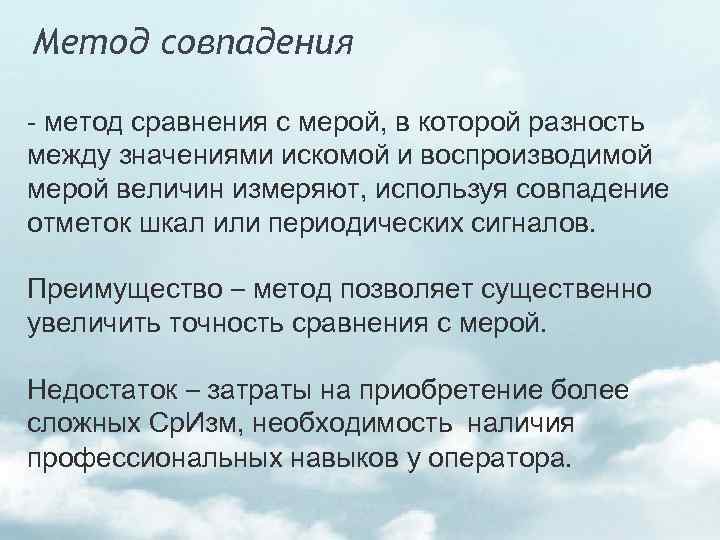 Метод совпадения

- метод сравнения с мерой, в которой разность между значениями искомой и воспроизводимой мерой величин измеряют, используя совпадение отметок шкал или периодических сигналов.

Преимущество – метод позволяет существенно увеличить точность сравнения с мерой.

Недостаток – затраты на приобретение более сложных СрИзм, необходимость наличия профессиональных навыков у оператора.